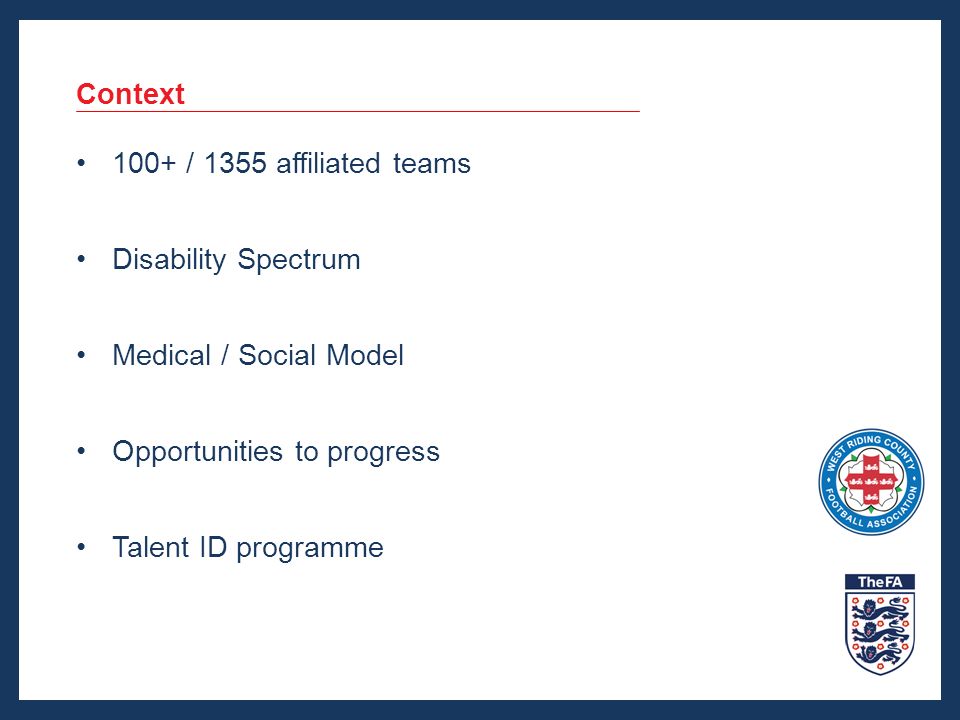 Context

• 100+ / 1355 affiliated teams

• Disability Spectrum

• Medical / Social Model

• Opportunities to progress

• Talent ID programme

WEST RIDING COUNTY FOOTBALL ASSOCIATION

TheFA